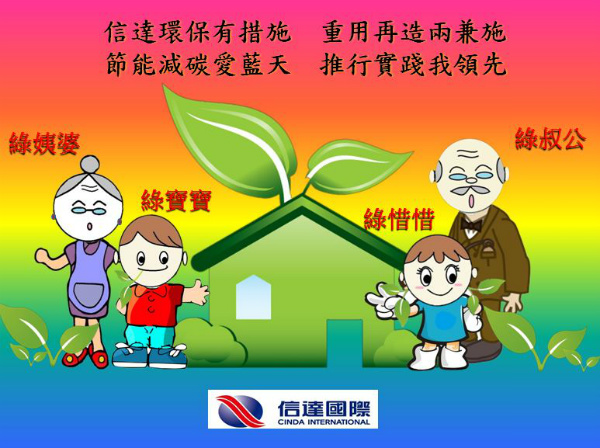 信達環保有措施　重用再造兩兼施
節能減碳愛藍天　推行實踐我領先

綠姨婆

綠寶寶

綠惜惜

綠叔公

信達國際
CINDA INTERNATIONAL